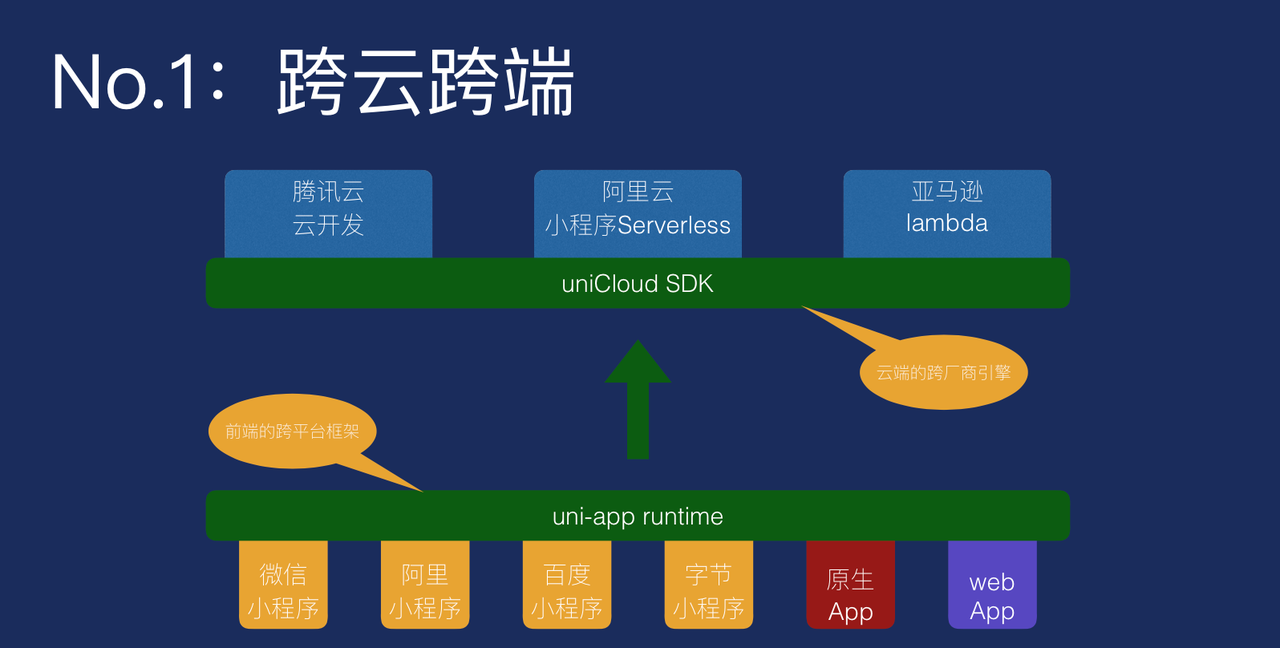 No.1：跨云跨端

腾讯云
云开发

阿里云
小程序Serverless

亚马逊
lambda

uniCloud SDK

云端的跨厂商引擎

前端的跨平台框架

uni-app runtime

微信
小程序

阿里
小程序

百度
小程序

字节
小程序

原生
App

web
App